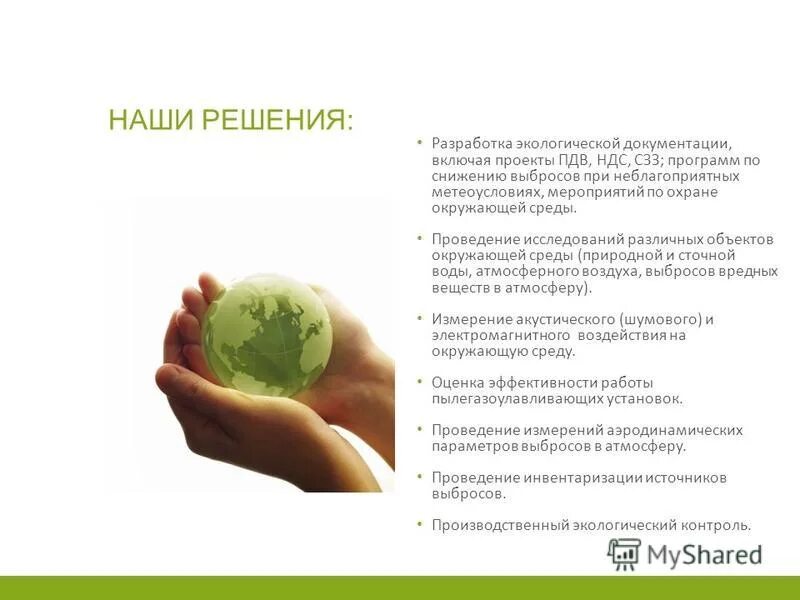 НАШИ РЕШЕНИЯ:

• Разработка экологической документации, включая проекты ПДВ, НДС, СЗЗ; программ по снижению выбросов при неблагоприятных метеоусловиях, мероприятий по охране окружающей среды.

• Проведение исследований различных объектов окружающей среды (природной и сточной воды, атмосферного воздуха, выбросов вредных веществ в атмосферу).

• Измерение акустического (шумового) и электромагнитного воздействия на окружающую среду.

• Оценка эффективности работы пылегазоулавливающих установок.

• Проведение измерений аэродинамических параметров выбросов в атмосферу.

• Проведение инвентаризации источников выбросов.

• Производственный экологический контроль.

MyShared